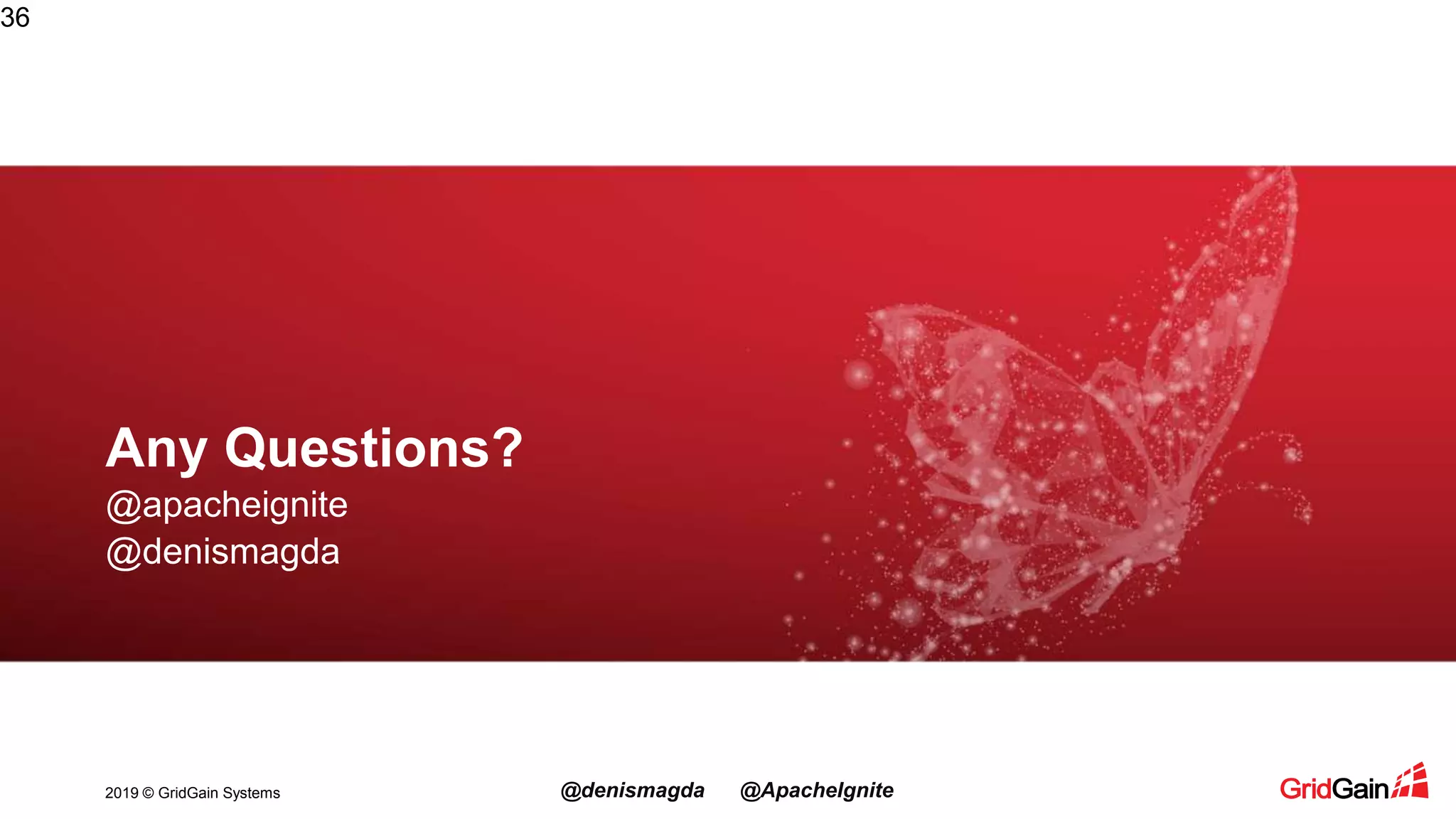 36

Any Questions?
@apacheignite
@denismagda

2019 © GridGain Systems

@denismagda @ApacheIgnite

GridGain